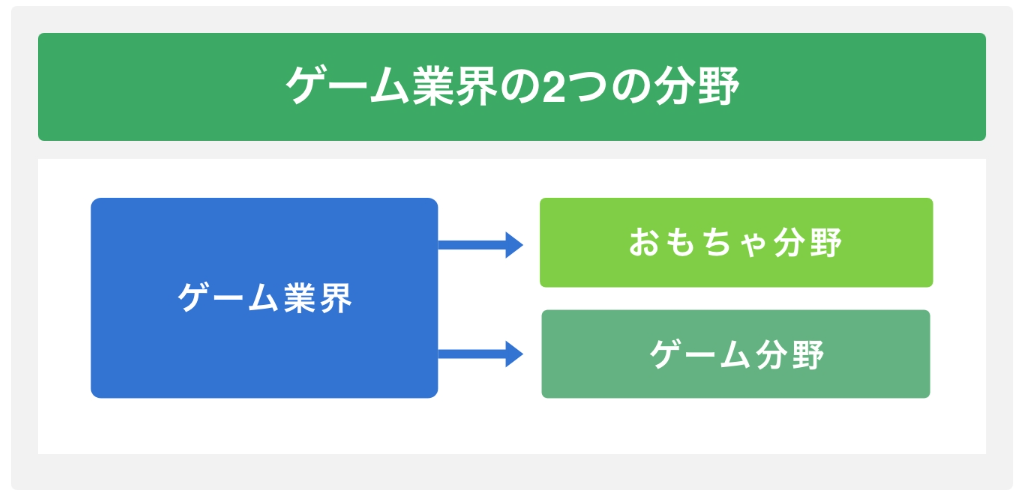 ゲーム業界の2つの分野

ゲーム業界

おもちゃ分野

ゲーム分野